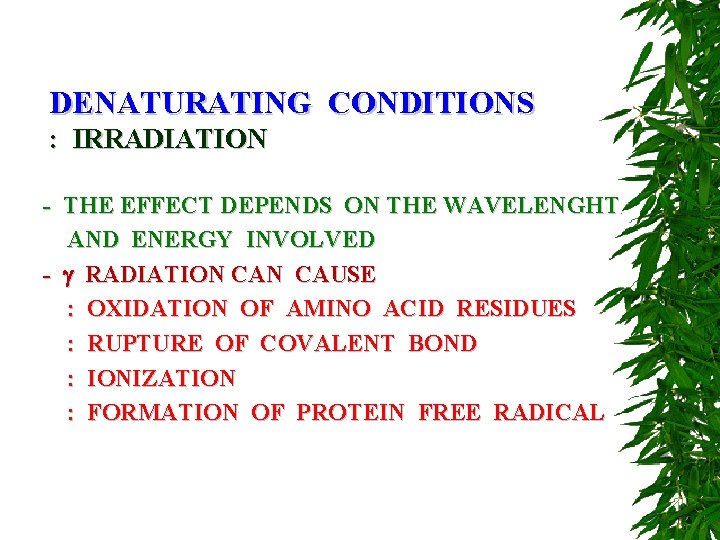 DENATURATING CONDITIONS
: IRRADIATION

- THE EFFECT DEPENDS ON THE WAVELENGHT AND ENERGY INVOLVED
- $\gamma$ RADIATION CAN CAUSE
: OXIDATION OF AMINO ACID RESIDUES
: RUPTURE OF COVALENT BOND
: IONIZATION
: FORMATION OF PROTEIN FREE RADICAL